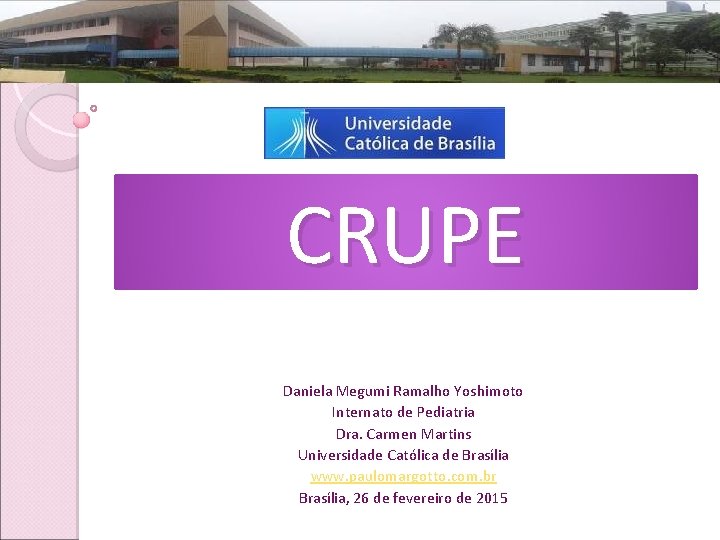 Universidade Católica de Brasília

CRUPE

Daniela Megumi Ramalho Yoshimoto
Internato de Pediatria
Dra. Carmen Martins
Universidade Católica de Brasília
www.paulomargotto.com.br
Brasília, 26 de fevereiro de 2015